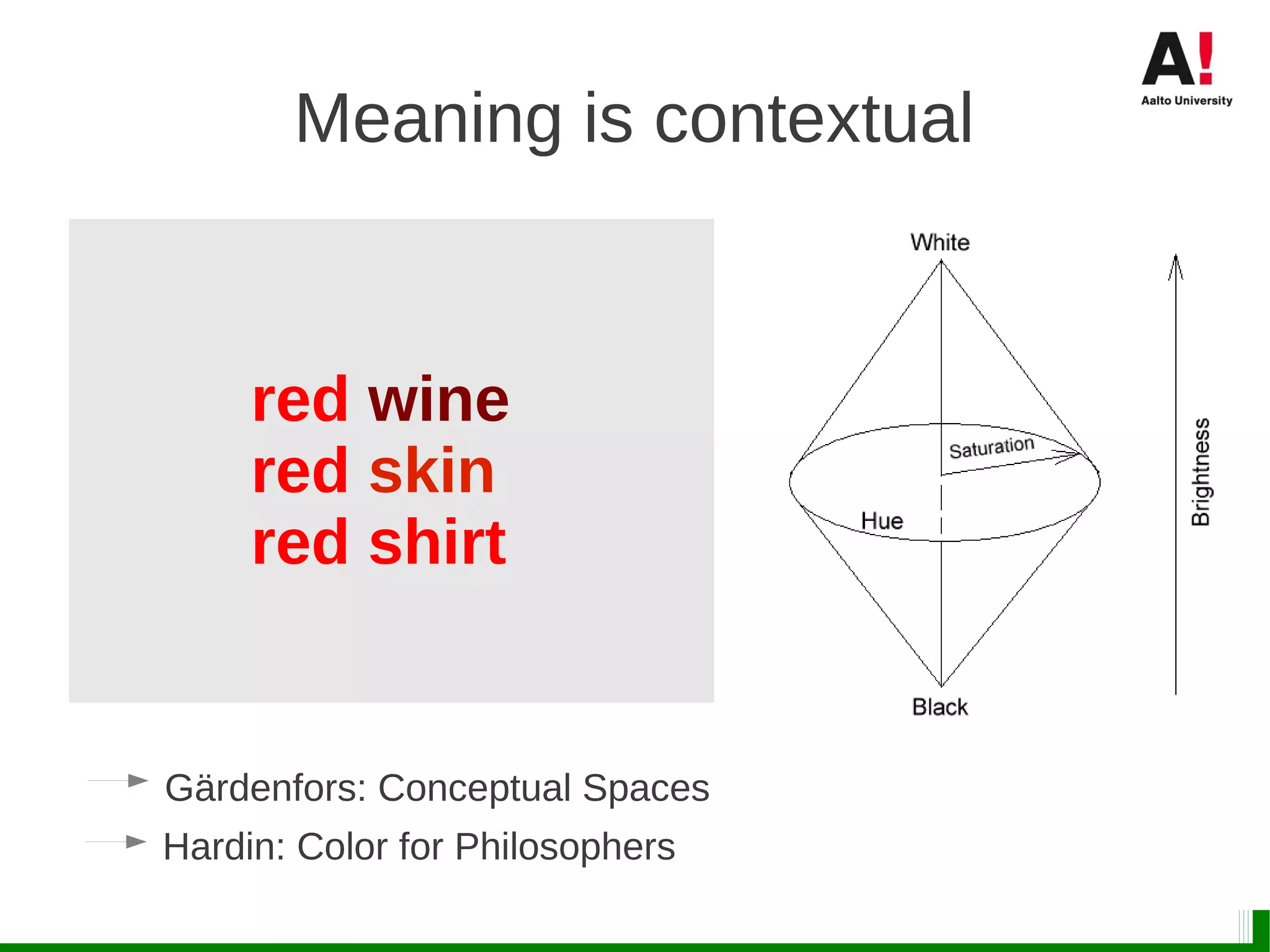 A!
Aalto University

Meaning is contextual

red wine
red skin
red shirt

White
Saturation
Hue
Black
Brightness

Gärdenfors: Conceptual Spaces
Hardin: Color for Philosophers